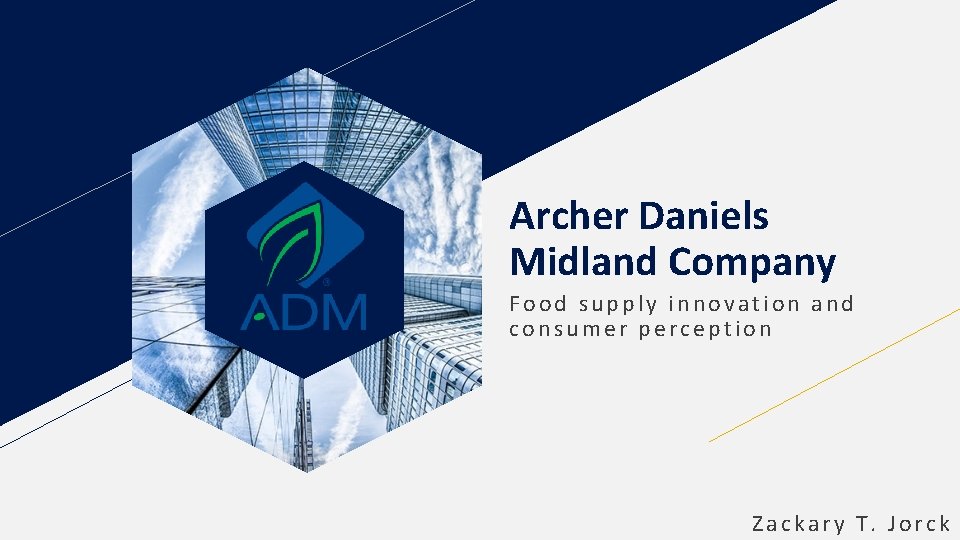 ADM

Archer Daniels Midland Company

Food supply innovation and consumer perception

Zackary T. Jorck